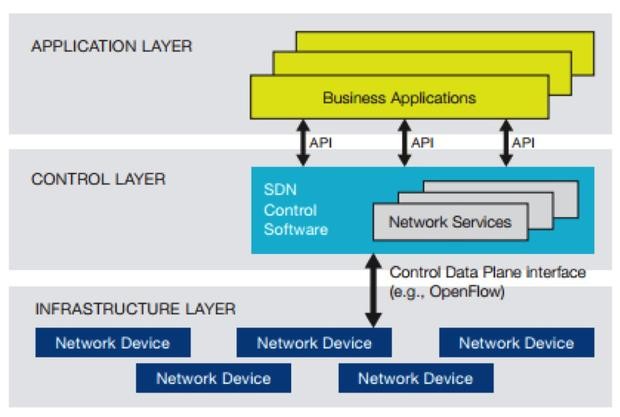 APPLICATION LAYER

Business Applications

API

API

API

CONTROL LAYER

SDN Control Software

Network Services

Control Data Plane interface (e.g., OpenFlow)

INFRASTRUCTURE LAYER

Network Device

Network Device

Network Device

Network Device

Network Device